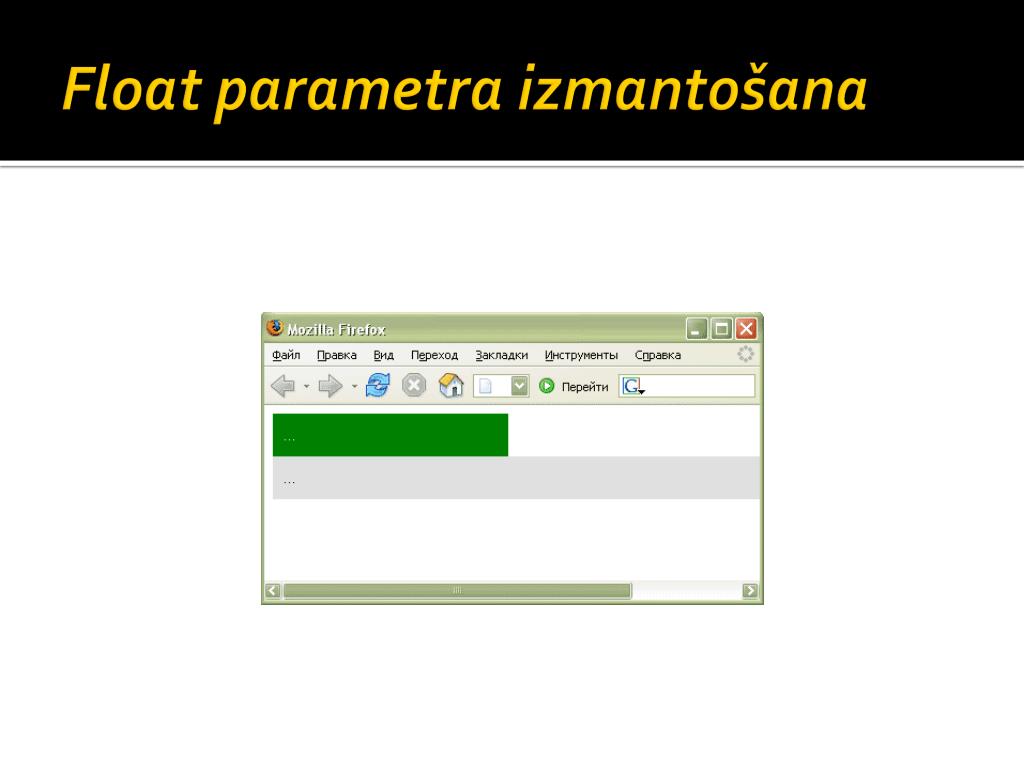 Float parametra izmantošana

Mozilla Firefox

Файл Правка Вид Переход Закладки Инструменты Справка

Перейти

...

...